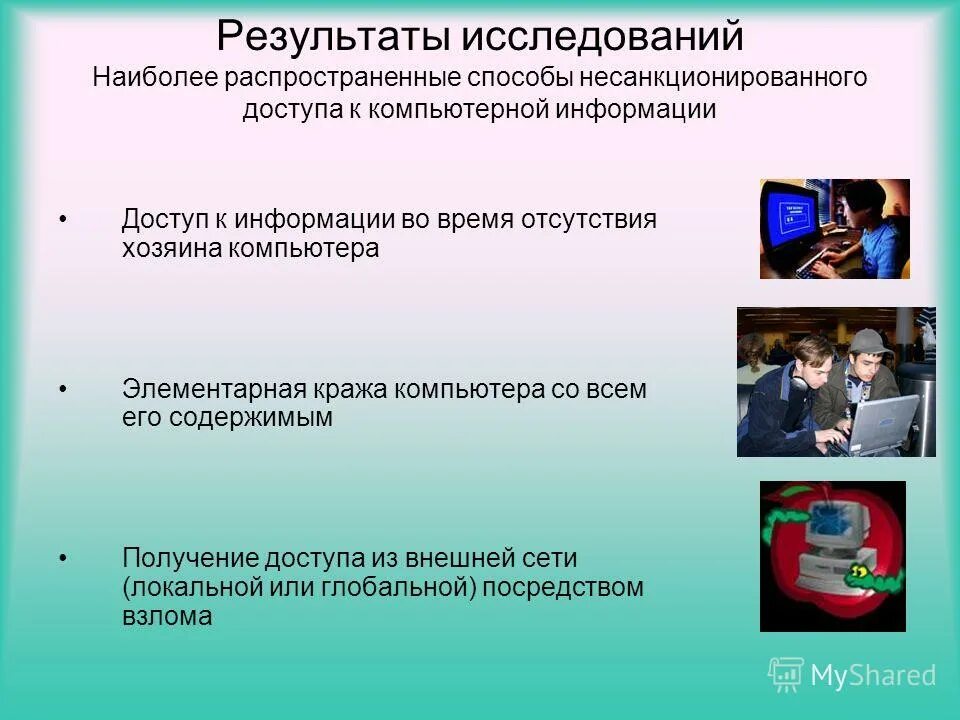 Результаты исследований
Наиболее распространенные способы несанкционированного доступа к компьютерной информации

• Доступ к информации во время отсутствия хозяина компьютера

• Элементарная кража компьютера со всем его содержимым

• Получение доступа из внешней сети (локальной или глобальной) посредством взлома

MyShared